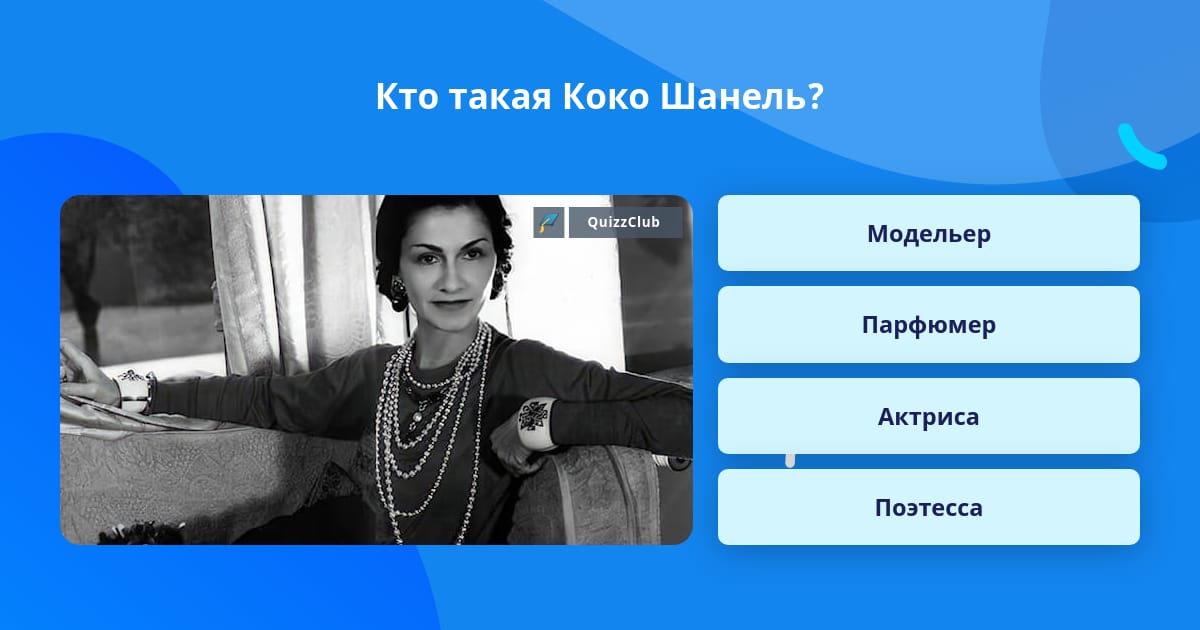 Кто такая Коко Шанель?

QuizzClub

Модельер

Парфюмер

Актриса

Поэтесса